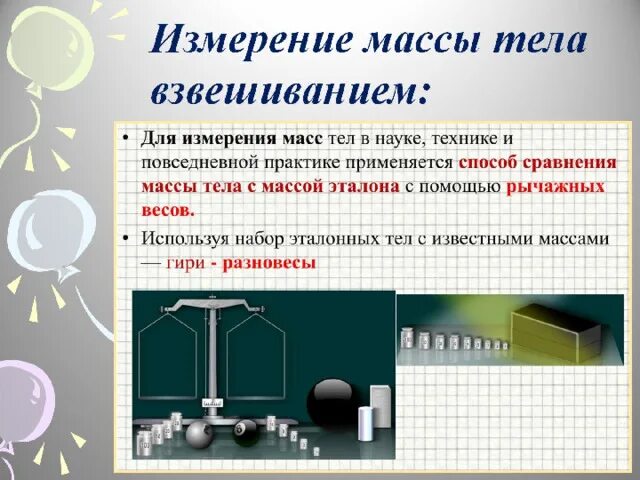 Измерение массы тела взвешиванием:

• Для измерения масс тел в науке, технике и повседневной практике применяется способ сравнения массы тела с массой эталона с помощью рычажных весов.

• Используя набор эталонных тел с известными массами — гири - разновесы